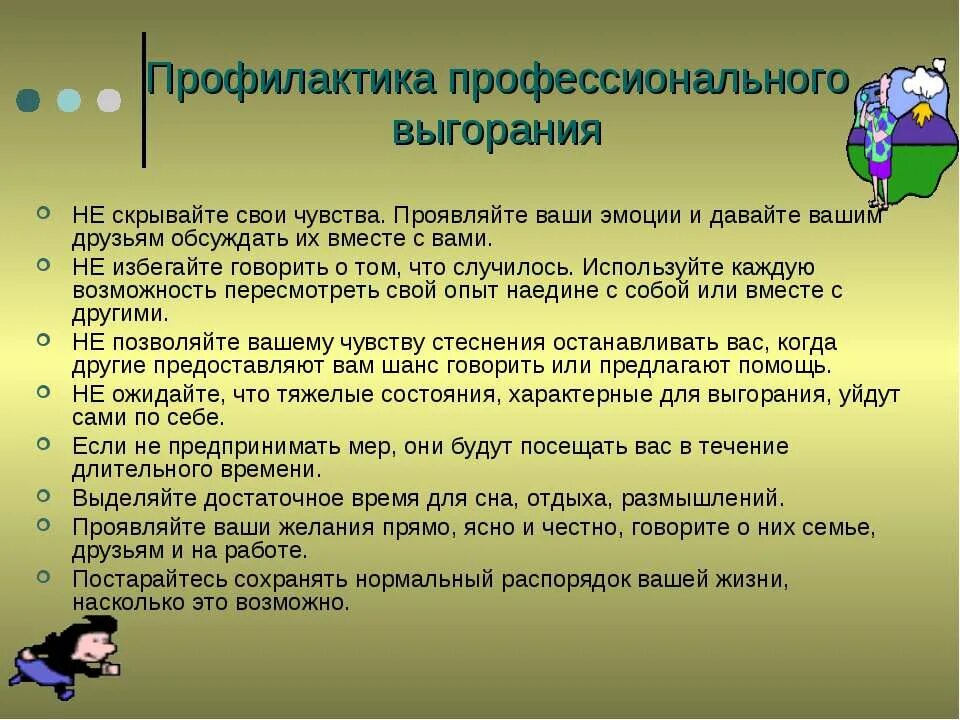 Профилактика профессионального выгорания

НЕ скрывайте свои чувства. Проявляйте ваши эмоции и давайте вашим друзьям обсуждать их вместе с вами.

НЕ избегайте говорить о том, что случилось. Используйте каждую возможность пересмотреть свой опыт наедине с собой или вместе с другими.

НЕ позволяйте вашему чувству стеснения останавливать вас, когда другие предоставляют вам шанс говорить или предлагают помощь.

НЕ ожидайте, что тяжелые состояния, характерные для выгорания, уйдут сами по себе.

Если не предпринимать мер, они будут посещать вас в течение длительного времени.

Выделяйте достаточное время для сна, отдыха, размышлений.

Проявляйте ваши желания прямо, ясно и честно, говорите о них семье, друзьям и на работе.

Постарайтесь сохранять нормальный распорядок вашей жизни, насколько это возможно.